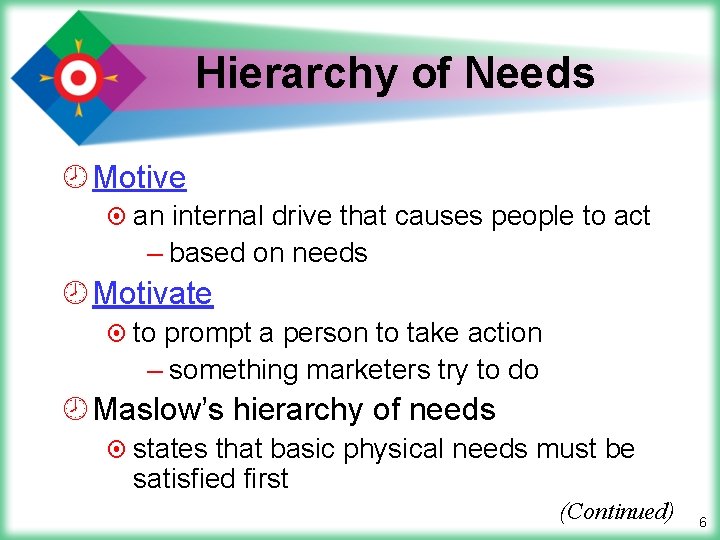 Hierarchy of Needs

Motive

an internal drive that causes people to act

– based on needs

Motivate

to prompt a person to take action

– something marketers try to do

Maslow's hierarchy of needs

states that basic physical needs must be satisfied first

(Continued)

6